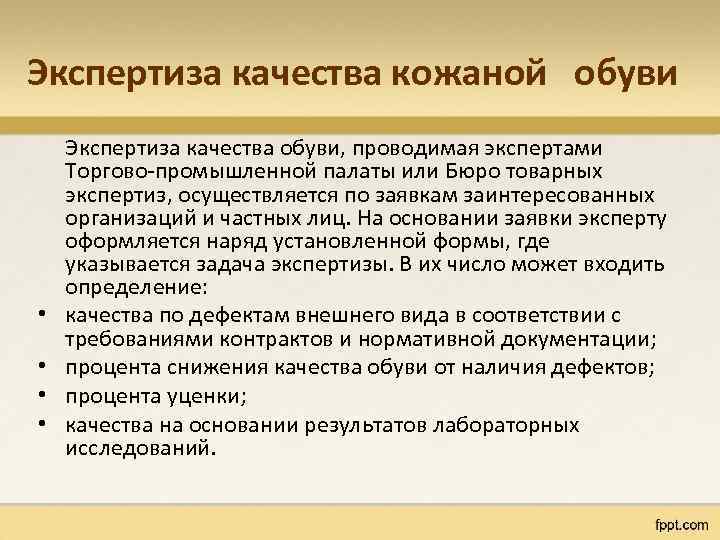 Экспертиза качества кожаной обуви

Экспертиза качества обуви, проводимая экспертами Торгово-промышленной палаты или Бюро товарных экспертиз, осуществляется по заявкам заинтересованных организаций и частных лиц. На основании заявки эксперту оформляется наряд установленной формы, где указывается задача экспертизы. В их число может входить определение:

• качества по дефектам внешнего вида в соответствии с требованиями контрактов и нормативной документации;
• процента снижения качества обуви от наличия дефектов;
• процента уценки;
• качества на основании результатов лабораторных исследований.

fppt.com